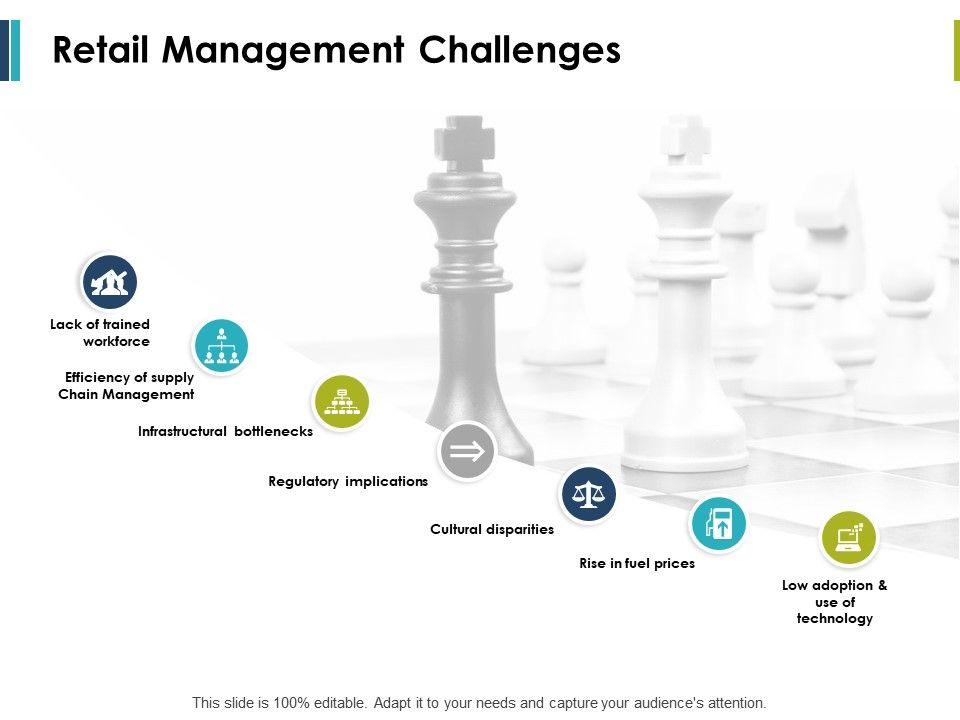 Retail Management Challenges

Lack of trained workforce

Efficiency of supply Chain Management

Infrastructural bottlenecks

Regulatory implications

Cultural disparities

Rise in fuel prices

Low adoption & use of technology

This slide is 100% editable. Adapt it to your needs and capture your audience's attention.